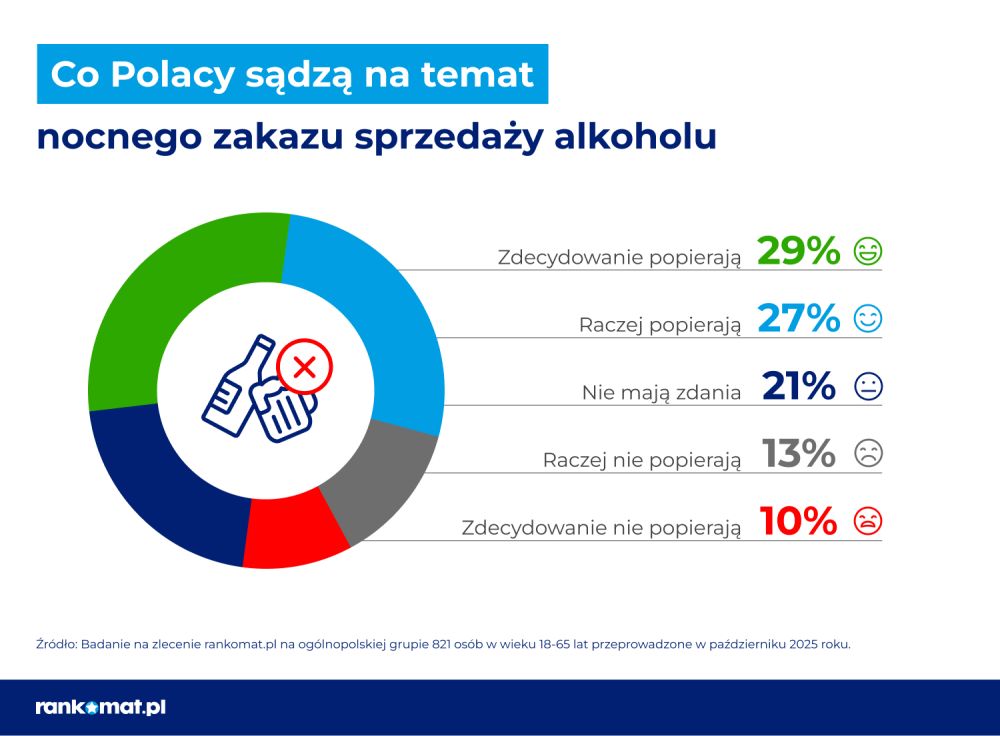 Co Polacy sądzą na temat
nocnego zakazu sprzedaży alkoholu

Zdecydowanie popierają 29%

Raczej popierają 27%

Nie mają zdania 21%

Raczej nie popierają 13%

Zdecydowanie nie popierają 10%

Źródło: Badanie na zlecenie rankomat.pl na ogólnopolskiej grupie 821 osób w wieku 18-65 lat przeprowadzone w październiku 2025 roku.

rankomat.pl